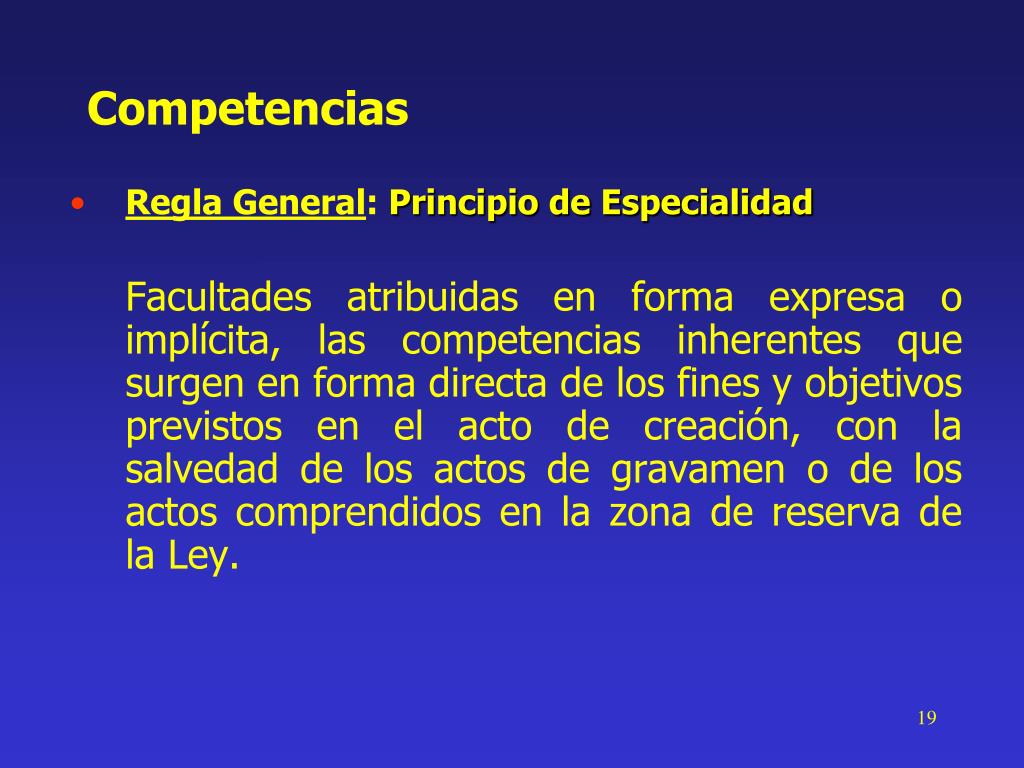 Competencias

• Regla General: Principio de Especialidad

Facultades atribuidas en forma expresa o implícita, las competencias inherentes que surgen en forma directa de los fines y objetivos previstos en el acto de creación, con la salvedad de los actos de gravamen o de los actos comprendidos en la zona de reserva de la Ley.

19